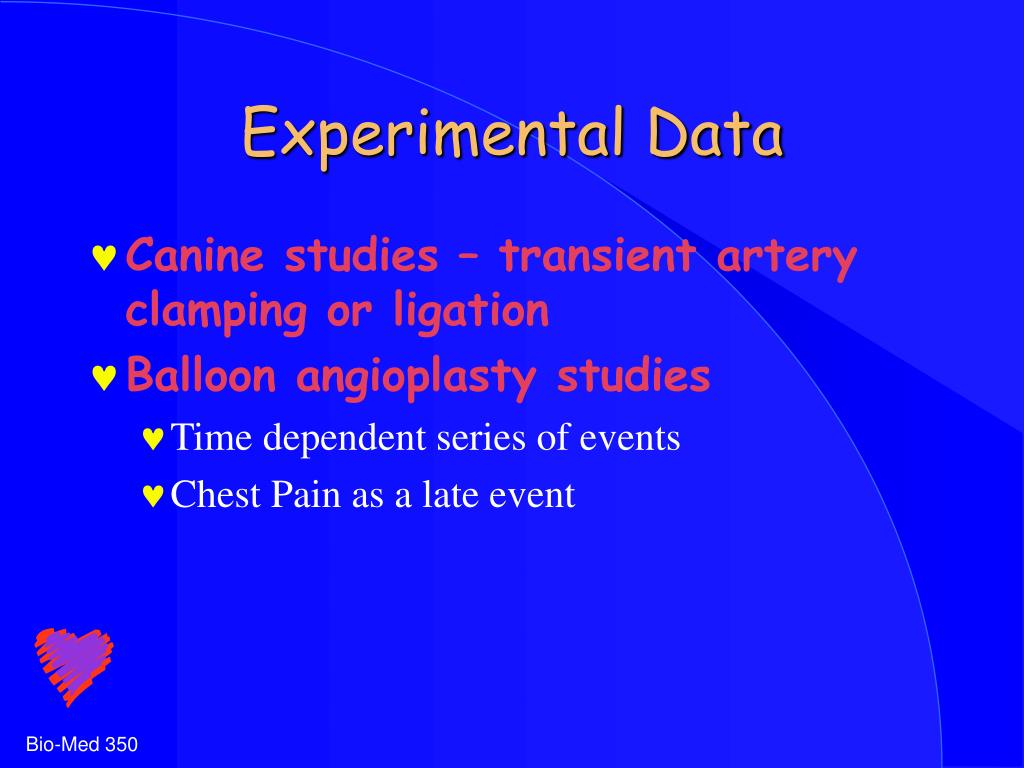 Experimental Data

♥ Canine studies – transient artery clamping or ligation

♥ Balloon angioplasty studies

♥ Time dependent series of events

♥ Chest Pain as a late event

Bio-Med 350